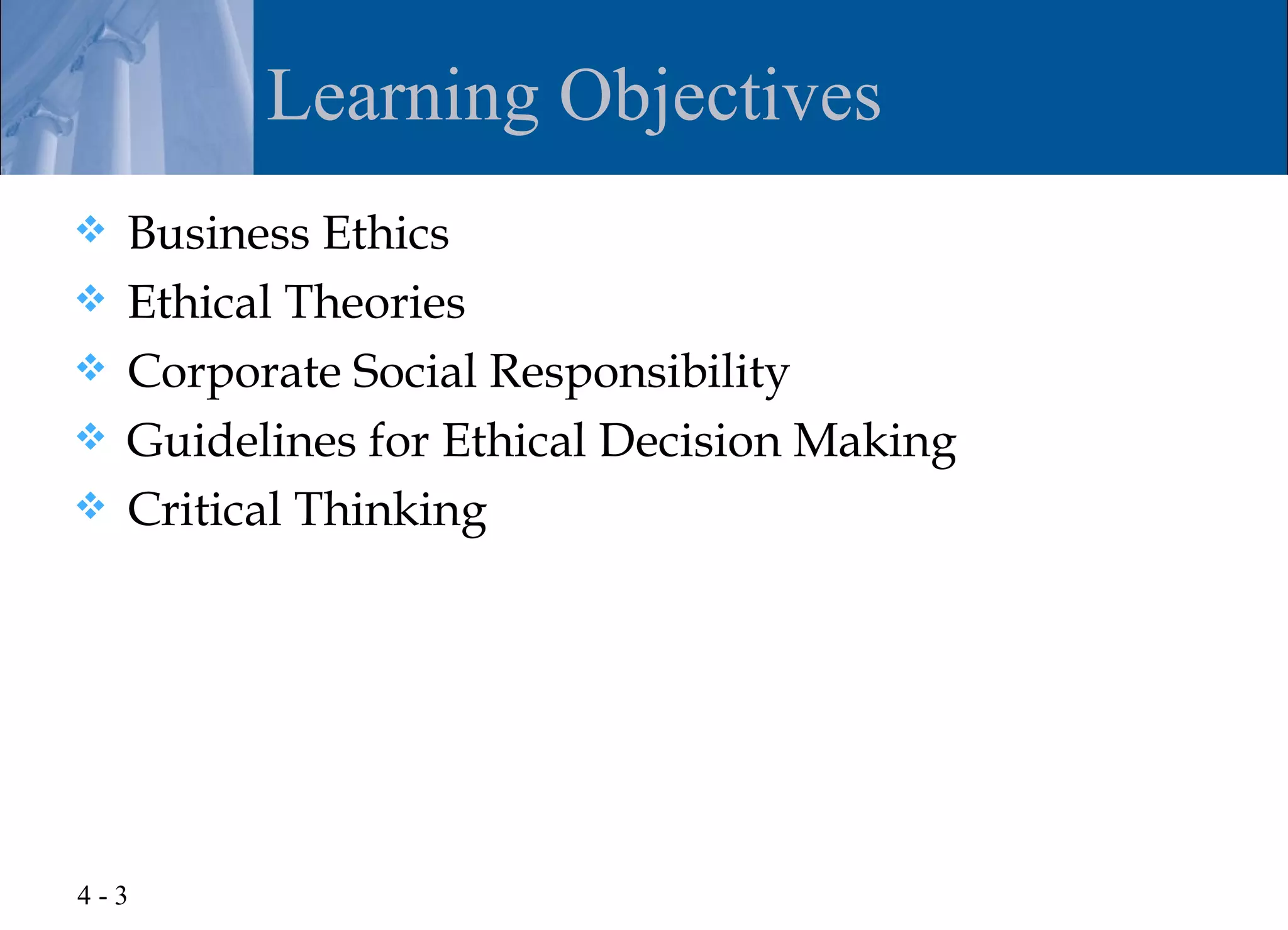 Learning Objectives

❖ Business Ethics
❖ Ethical Theories
❖ Corporate Social Responsibility
❖ Guidelines for Ethical Decision Making
❖ Critical Thinking

4 - 3